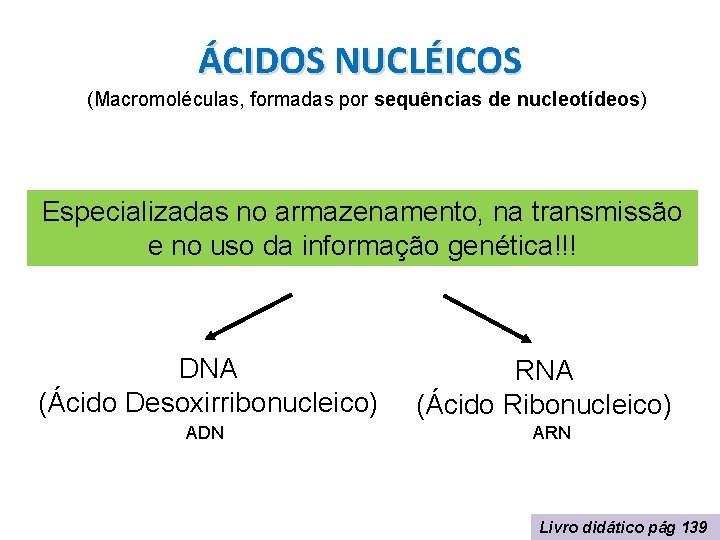 ÁCIDOS NUCLÉICOS

(Macromoléculas, formadas por sequências de nucleotídeos)

Especializadas no armazenamento, na transmissão e no uso da informação genética!!!

DNA
(Ácido Desoxirribonucleico)
ADN

RNA
(Ácido Ribonucleico)
ARN

Livro didático pág 139